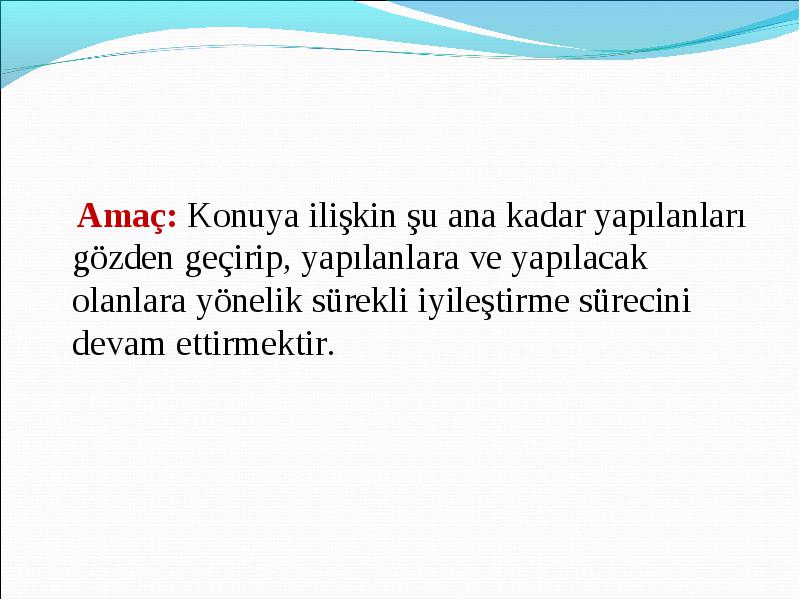 Amaç: Konuya ilişkin şu ana kadar yapılanları gözden geçirip, yapılanlara ve yapılacak olanlara yönelik sürekli iyileştirme sürecini devam ettirmektir.